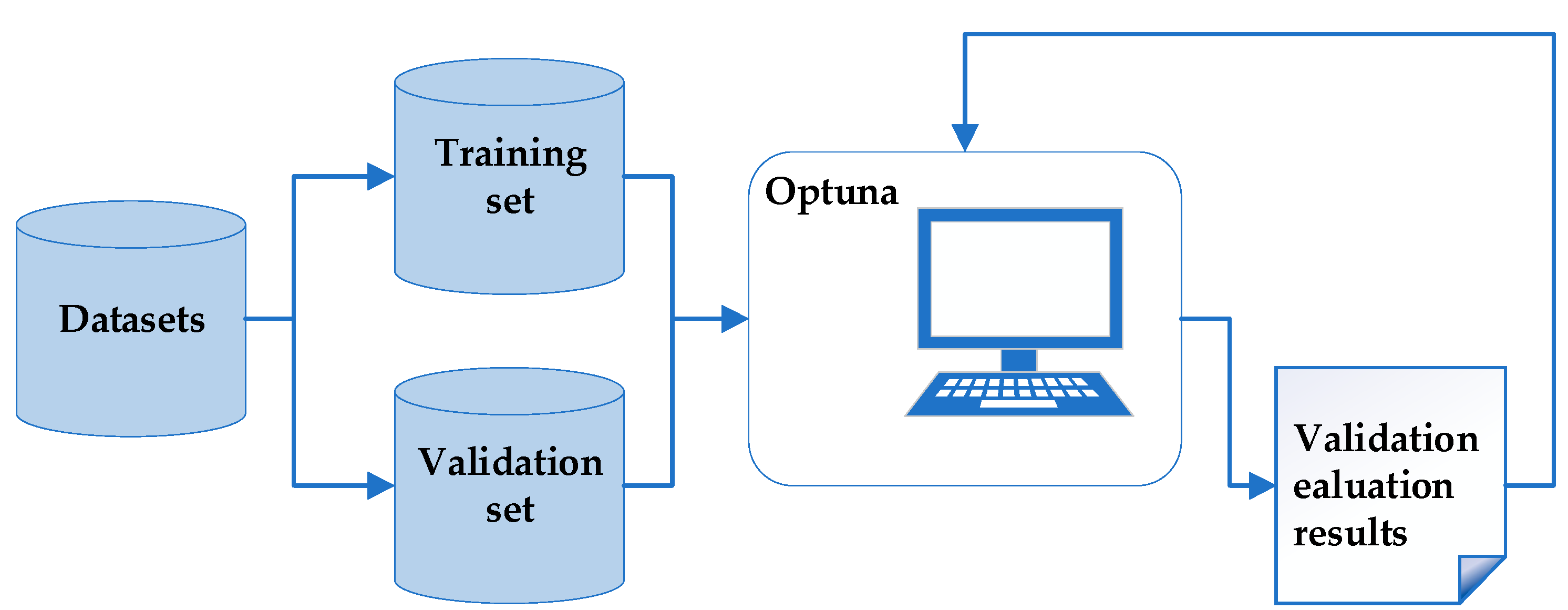 Datasets

Training set

Validation set

Optuna

Validation ealuation results